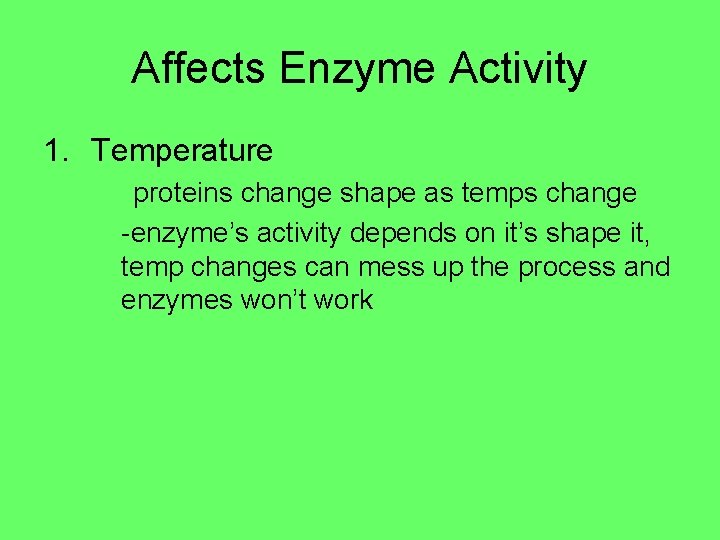 Affects Enzyme Activity

1. Temperature

proteins change shape as temps change

-enzyme’s activity depends on it’s shape it, temp changes can mess up the process and enzymes won’t work